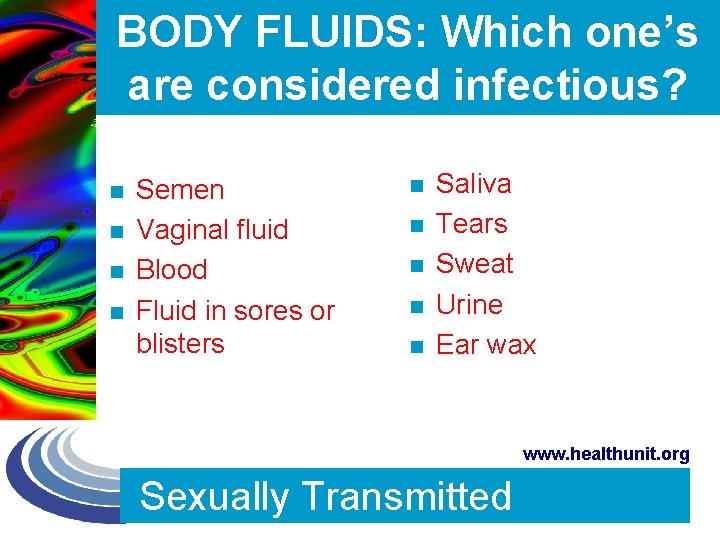 BODY FLUIDS: Which one's are considered infectious?

- Semen
- Vaginal fluid
- Blood
- Fluid in sores or blisters

- Saliva
- Tears
- Sweat
- Urine
- Ear wax

www.healthunit.org

Sexually Transmitted